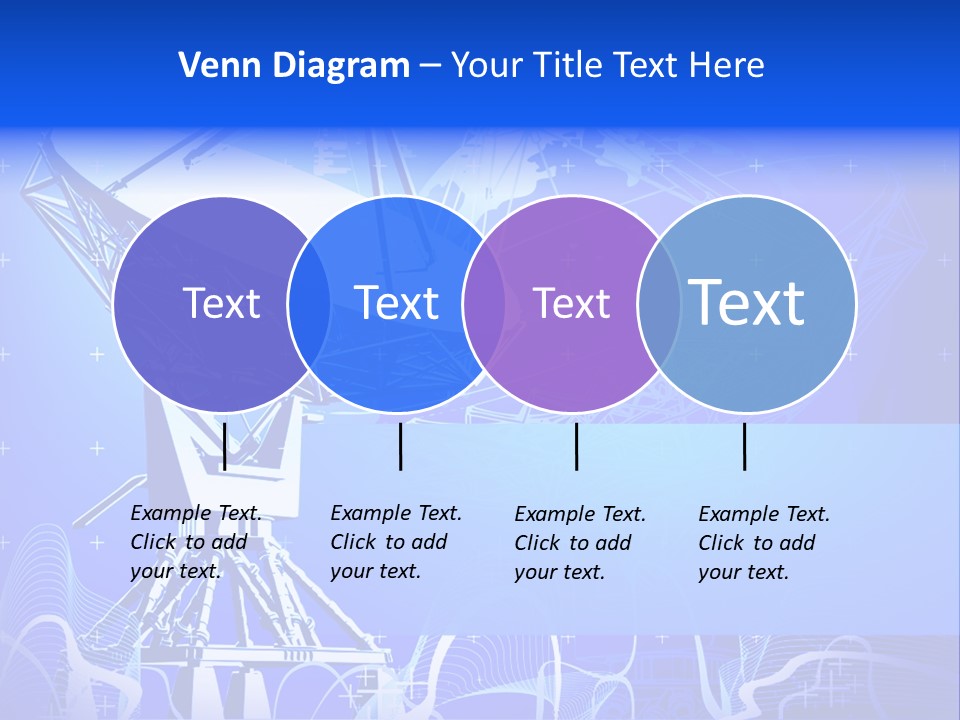 Venn Diagram – Your Title Text Here

Text

Text

Text

Text

Example Text. Click to add your text.

Example Text. Click to add your text.

Example Text. Click to add your text.

Example Text. Click to add your text.